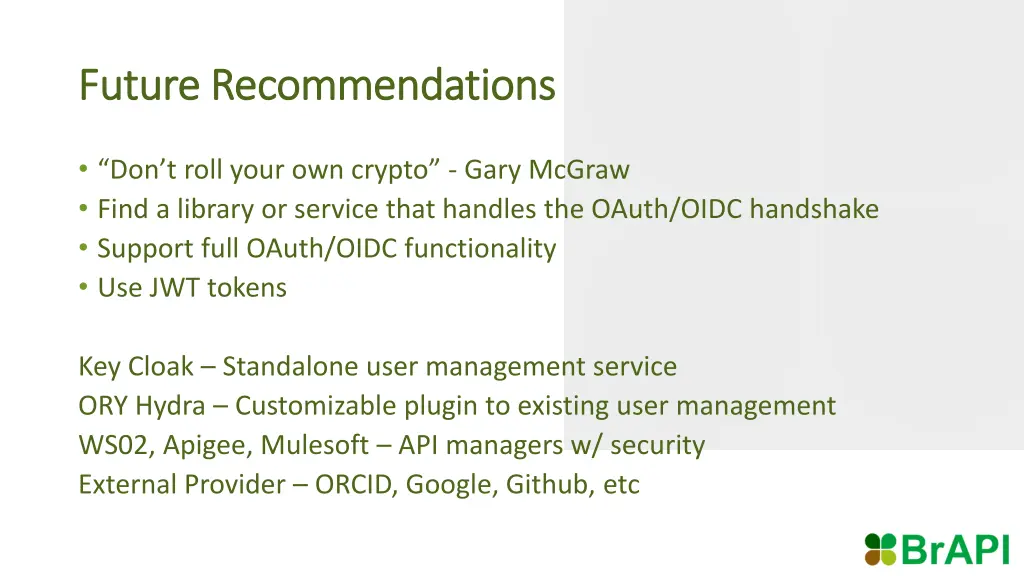 Future Recommendations

• “Don’t roll your own crypto” - Gary McGraw
• Find a library or service that handles the OAuth/OIDC handshake
• Support full OAuth/OIDC functionality
• Use JWT tokens

Key Cloak – Standalone user management service
ORY Hydra – Customizable plugin to existing user management
WS02, Apigee, Mulesoft – API managers w/ security
External Provider – ORCID, Google, Github, etc

BrAPI